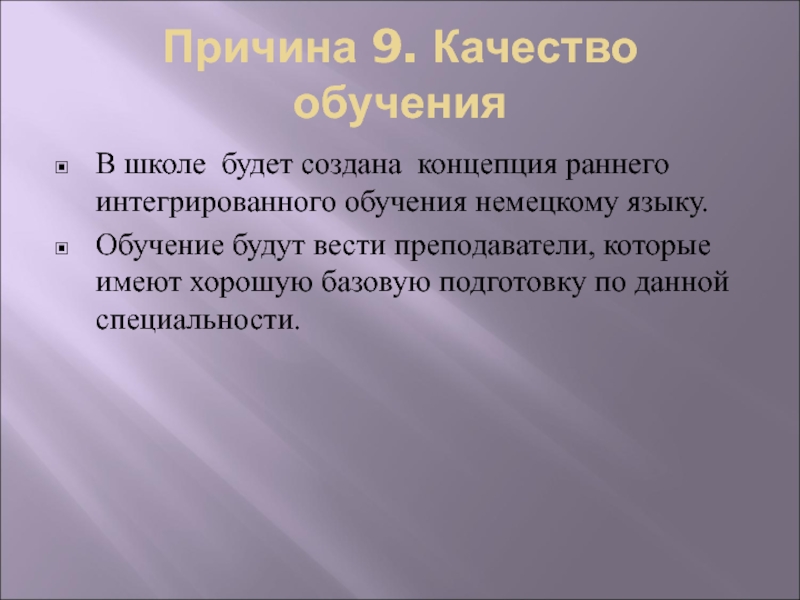 Причина 9. Качество обучения

В школе будет создана концепция раннего интегрированного обучения немецкому языку.

Обучение будут вести преподаватели, которые имеют хорошую базовую подготовку по данной специальности.